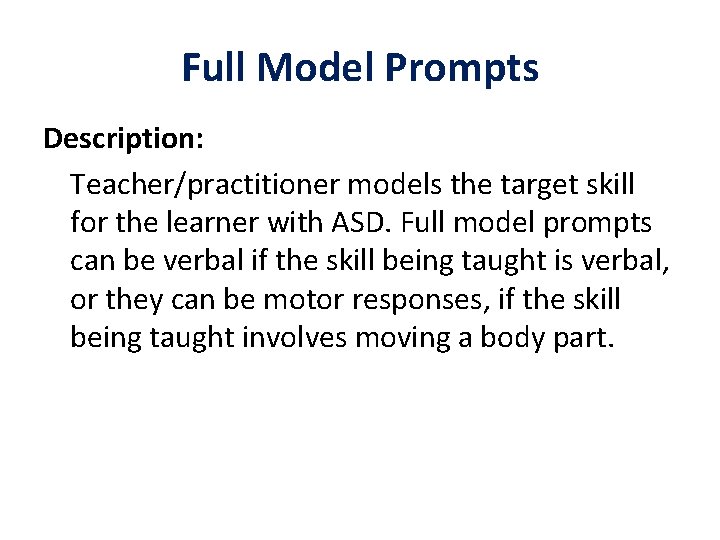 Full Model Prompts

Description:

Teacher/practitioner models the target skill for the learner with ASD. Full model prompts can be verbal if the skill being taught is verbal, or they can be motor responses, if the skill being taught involves moving a body part.